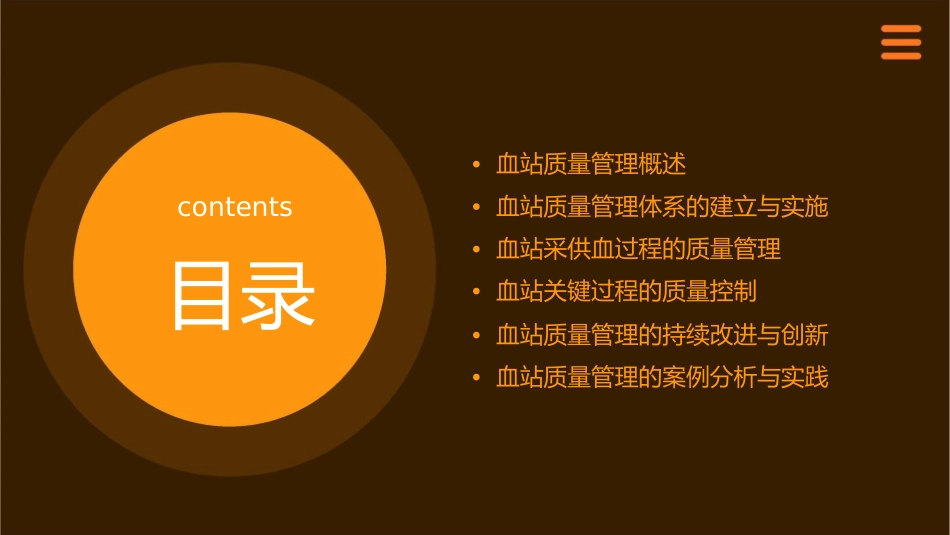 contents

目录

• 血站质量管理概述
• 血站质量管理体系的建立与实施
• 血站采供血过程的质量管理
• 血站关键过程的质量控制
• 血站质量管理的持续改进与创新
• 血站质量管理的案例分析与实践